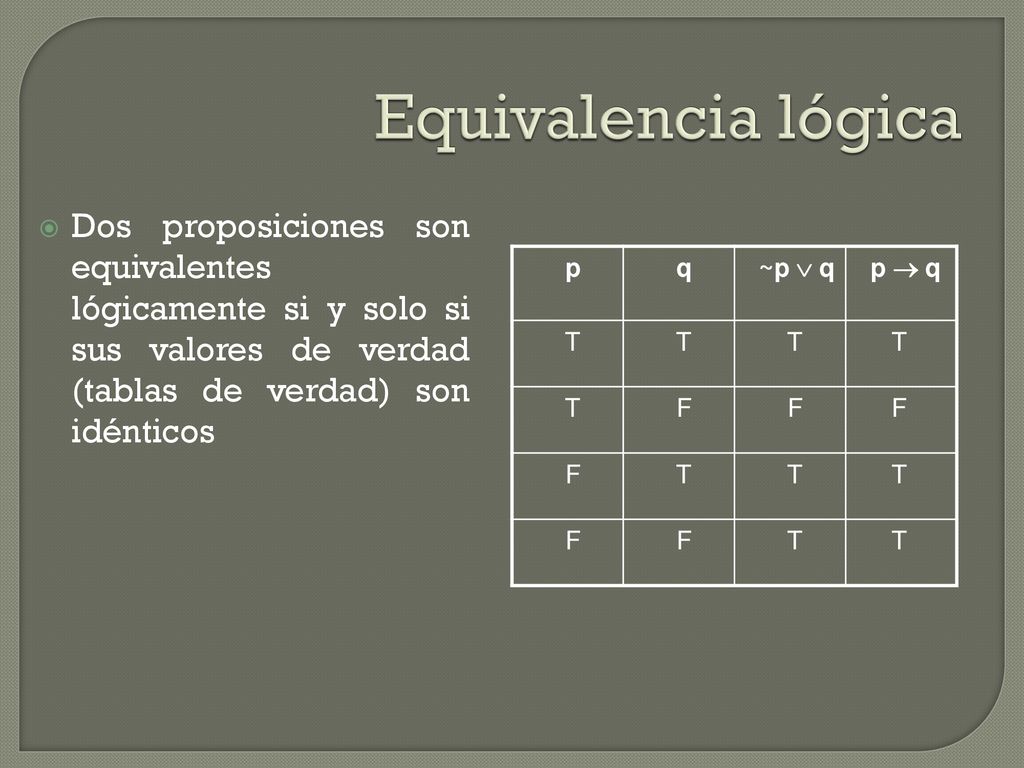 Equivalencia lógica

Dos proposiciones son equivalentes lógicamente si y solo si sus valores de verdad (tablas de verdad) son idénticos

| p | q | $\sim p \vee q$ | $p \rightarrow q$ |
|---|---|---|---|
| T | T | T | T |
| T | F | F | F |
| F | T | T | T |
| F | F | T | T |